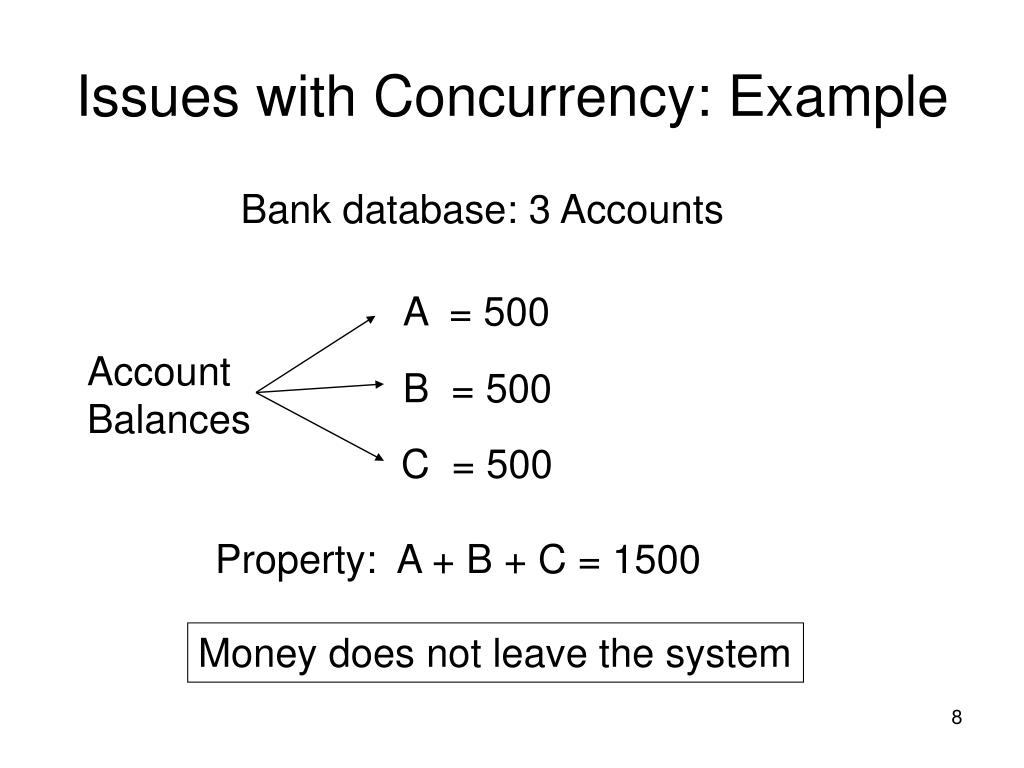 Issues with Concurrency: Example

Bank database: 3 Accounts

Account Balances

A = 500

B = 500

C = 500

Property: A + B + C = 1500

Money does not leave the system

8